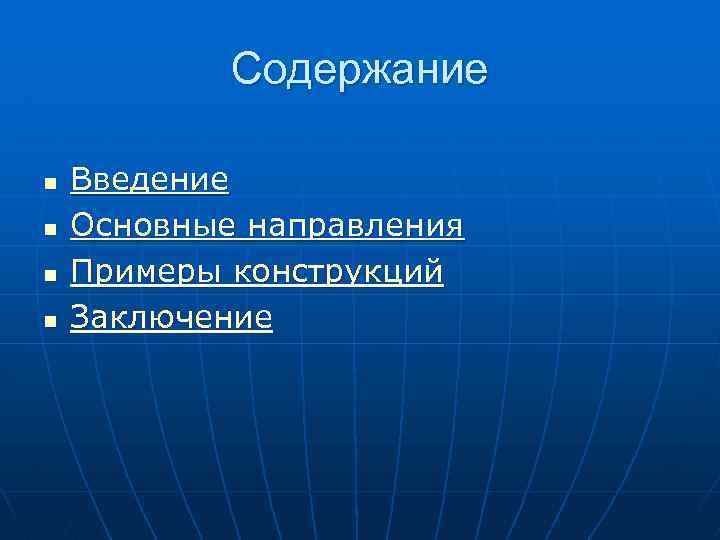 Содержание

- Введение
- Основные направления
- Примеры конструкций
- Заключение